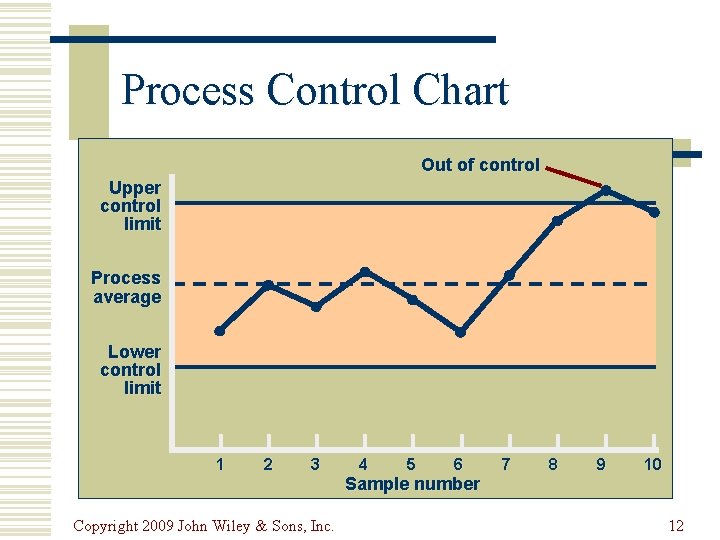 Process Control Chart

Out of control

Upper control limit

Process average

Lower control limit

1 2 3 4 5 6 7 8 9 10

Sample number

Copyright 2009 John Wiley & Sons, Inc.

12